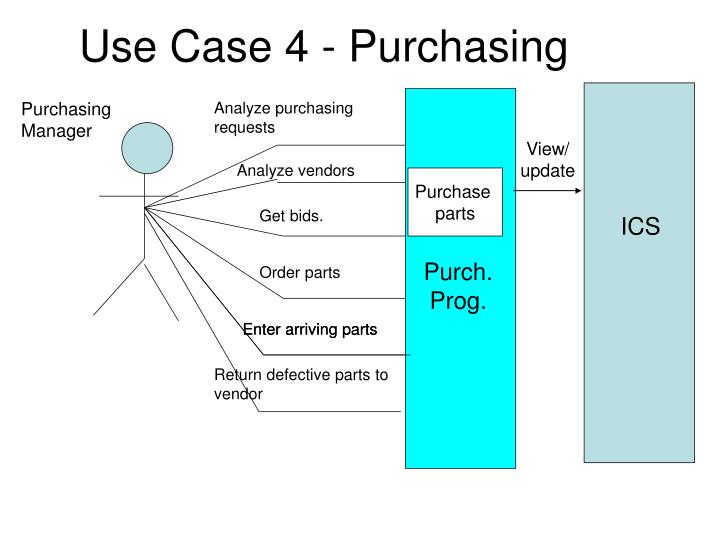 Use Case 4 - Purchasing

Purchasing Manager

Analyze purchasing requests

Analyze vendors

Get bids.

Order parts

Enter arriving parts

Return defective parts to vendor

Purchase parts

Purch. Prog.

View/ update

ICS